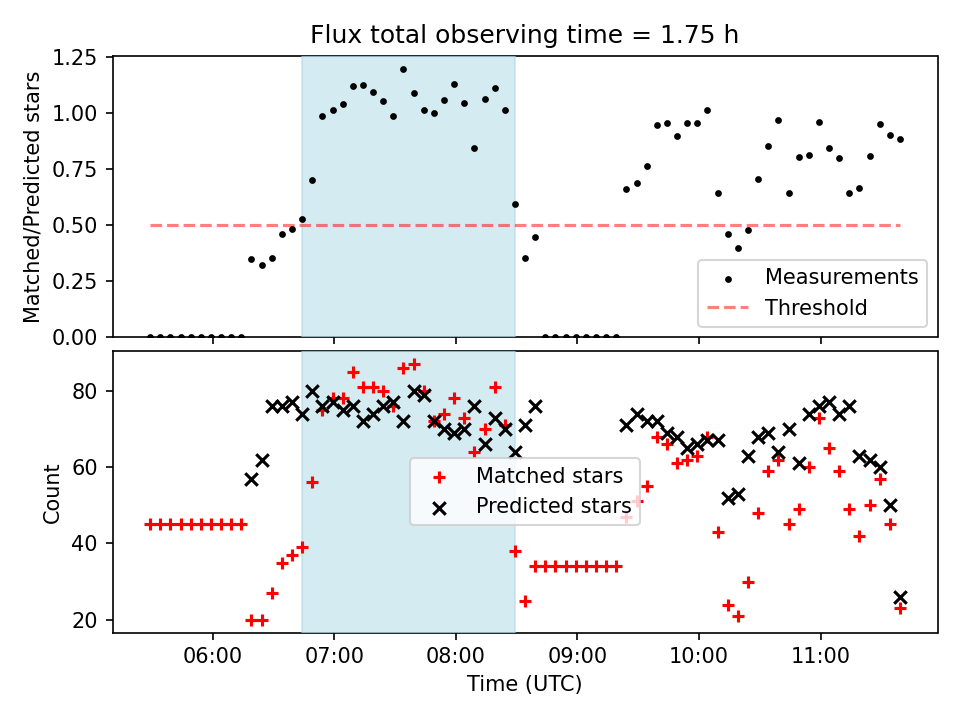 Flux total observing time = 1.75 h

Matched/Predicted stars

1.25
1.00
0.75
0.50
0.25
0.00

Measurements
Threshold

Count

80
60
40
20

Matched stars
Predicted stars

06:00
07:00
08:00
09:00
10:00
11:00

Time (UTC)